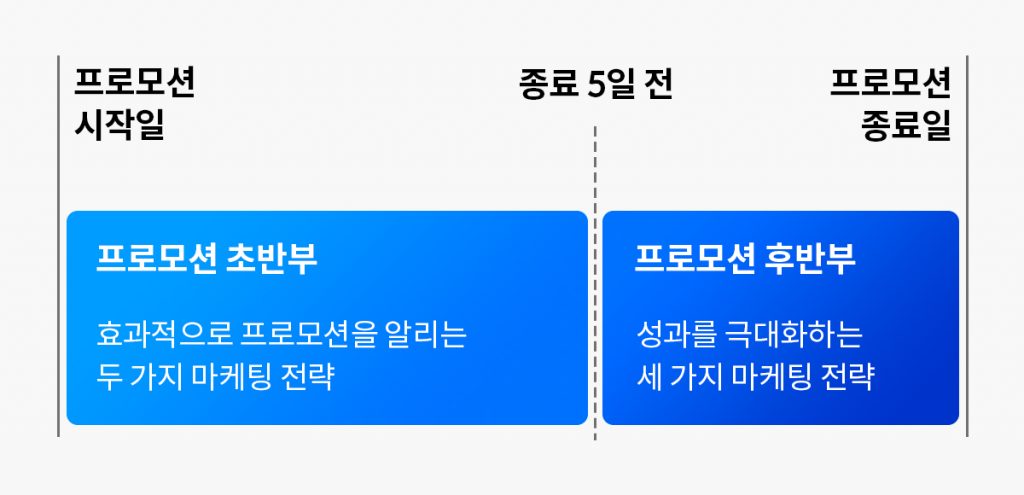 프로모션 시작일

종료 5일 전

프로모션 종료일

프로모션 초반부

효과적으로 프로모션을 알리는 두 가지 마케팅 전략

프로모션 후반부

성과를 극대화하는 세 가지 마케팅 전략